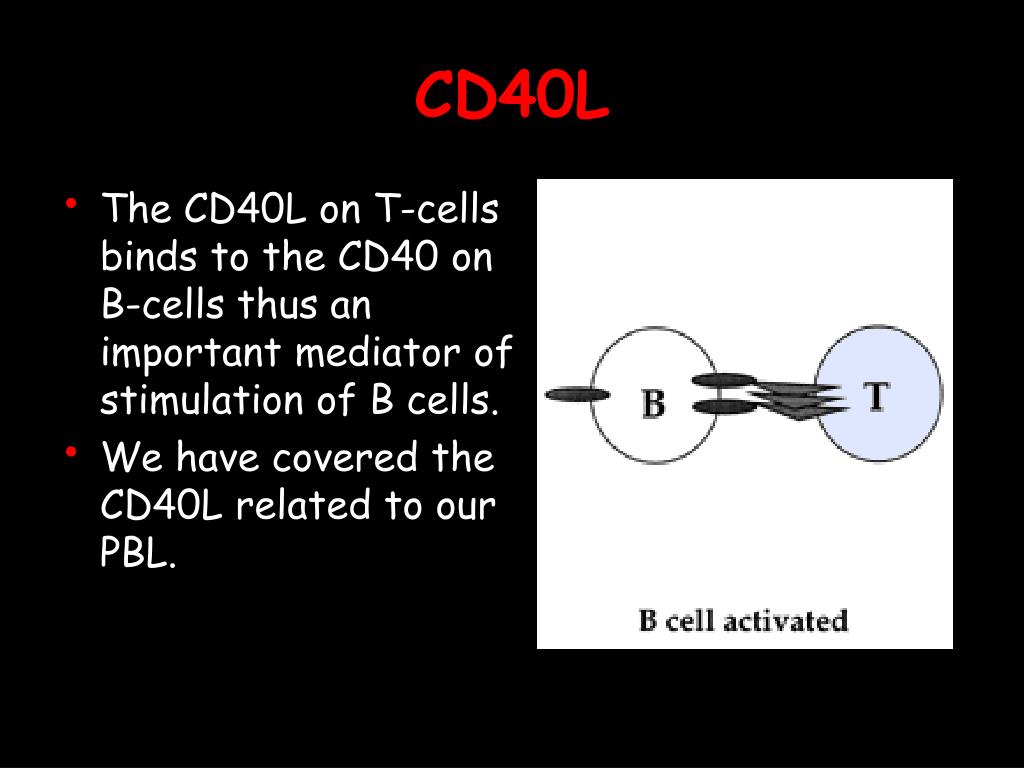 CD40L

• The CD40L on T-cells binds to the CD40 on B-cells thus an important mediator of stimulation of B cells.
• We have covered the CD40L related to our PBL.

B

T

B cell activated